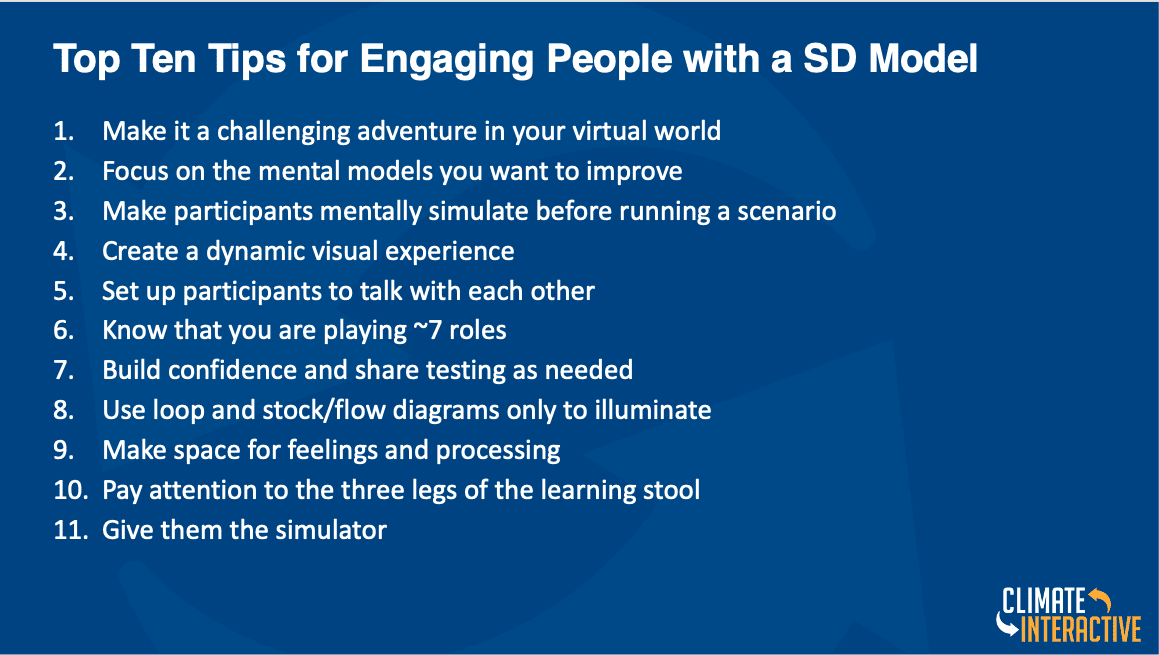 Top Ten Tips for Engaging People with a SD Model

1. Make it a challenging adventure in your virtual world
2. Focus on the mental models you want to improve
3. Make participants mentally simulate before running a scenario
4. Create a dynamic visual experience
5. Set up participants to talk with each other
6. Know that you are playing ~7 roles
7. Build confidence and share testing as needed
8. Use loop and stock/flow diagrams only to illuminate
9. Make space for feelings and processing
10. Pay attention to the three legs of the learning stool
11. Give them the simulator

CLIMATE INTERACTIVE